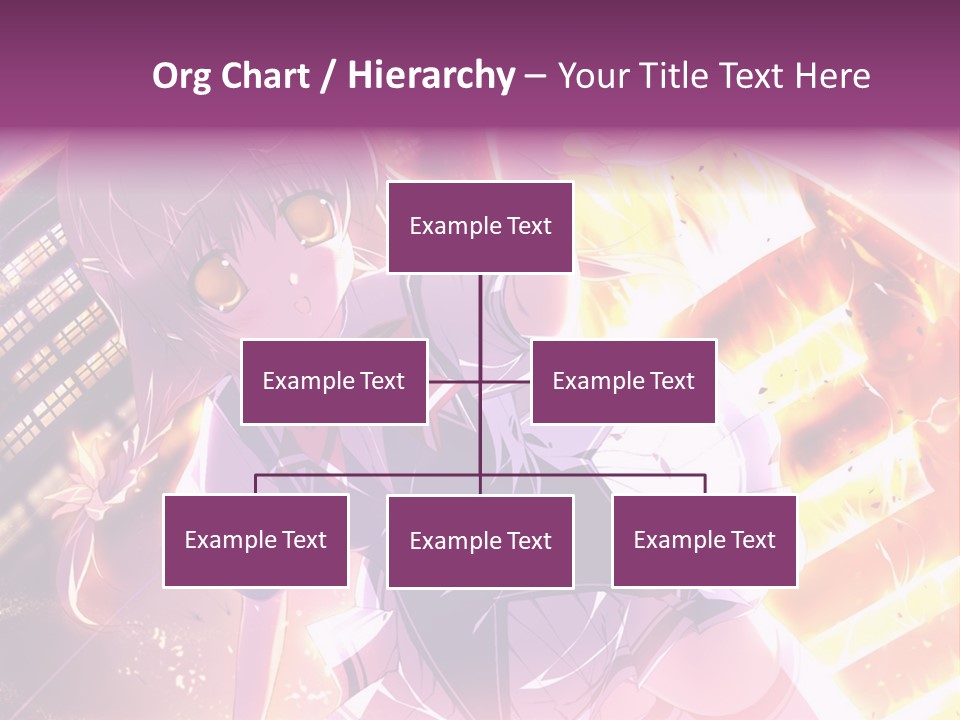 Org Chart / Hierarchy – Your Title Text Here

Example Text

Example Text

Example Text

Example Text

Example Text

Example Text